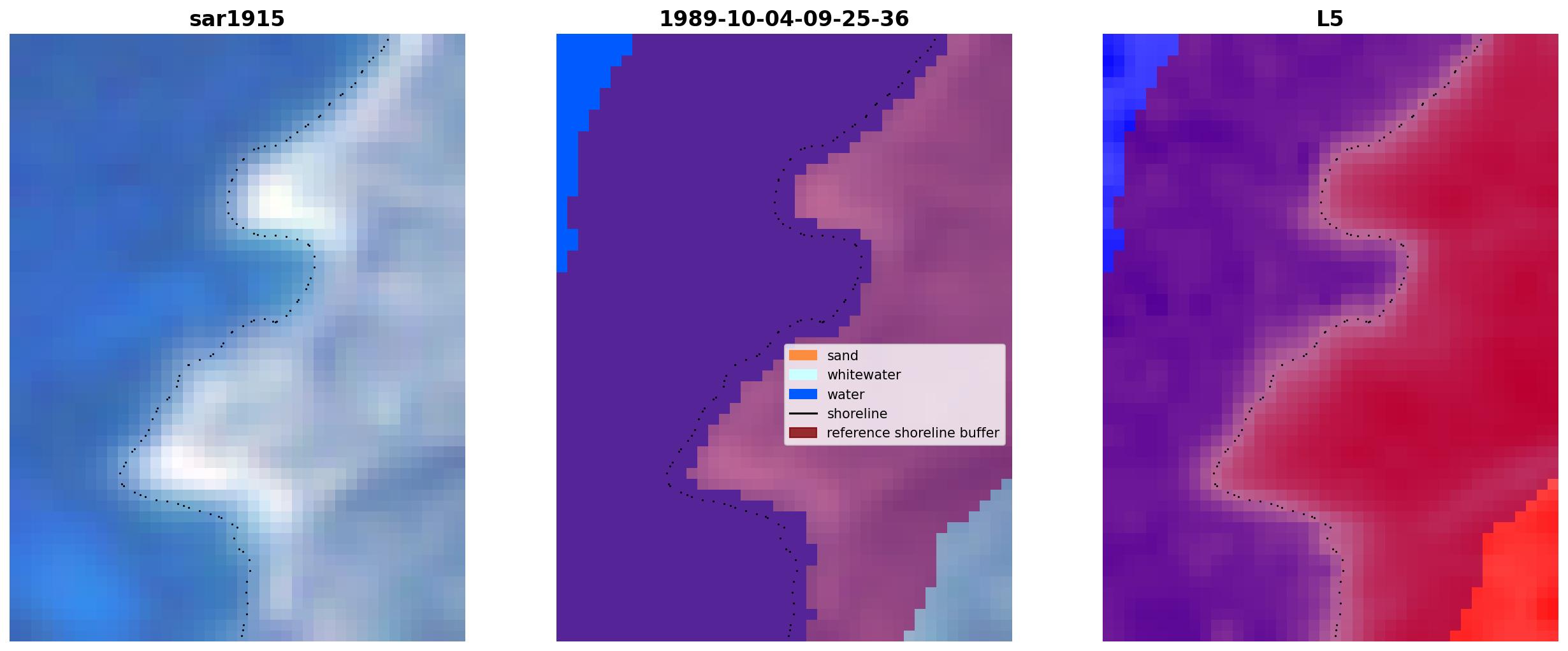 sar1915

1989-10-04-09-25-36

sand
whitewater
water
shoreline
reference shoreline buffer

L5